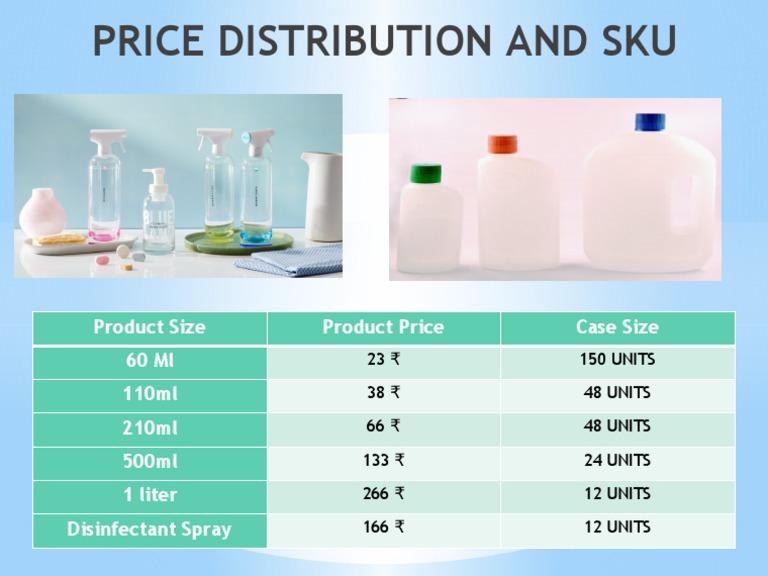 PRICE DISTRIBUTION AND SKU

BLUE

| Product Size | Product Price | Case Size |
|---|---|---|
| 60 Ml | 23 ₹ | 150 UNITS |
| 110ml | 38 ₹ | 48 UNITS |
| 210ml | 66 ₹ | 48 UNITS |
| 500ml | 133 ₹ | 24 UNITS |
| 1 liter | 266 ₹ | 12 UNITS |
| Disinfectant Spray | 166 ₹ | 12 UNITS |